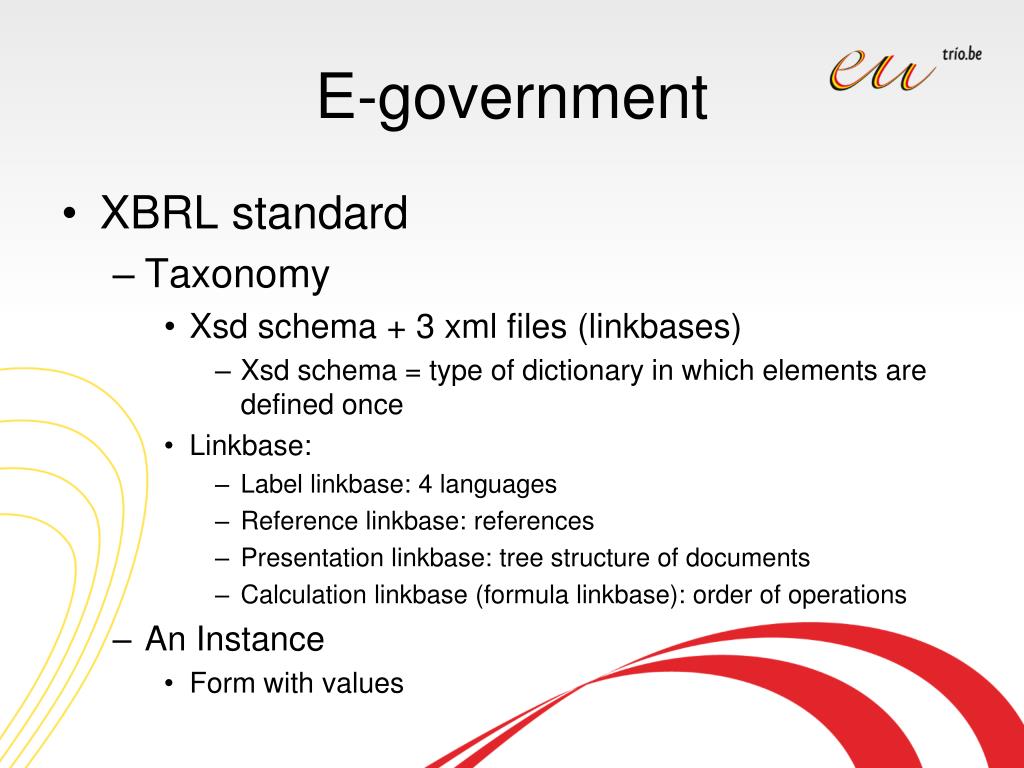 E-government

eu trio.be

• XBRL standard
– Taxonomy
• Xsd schema + 3 xml files (linkbases)
– Xsd schema = type of dictionary in which elements are defined once
• Linkbase:
– Label linkbase: 4 languages
– Reference linkbase: references
– Presentation linkbase: tree structure of documents
– Calculation linkbase (formula linkbase): order of operations
– An Instance
• Form with values